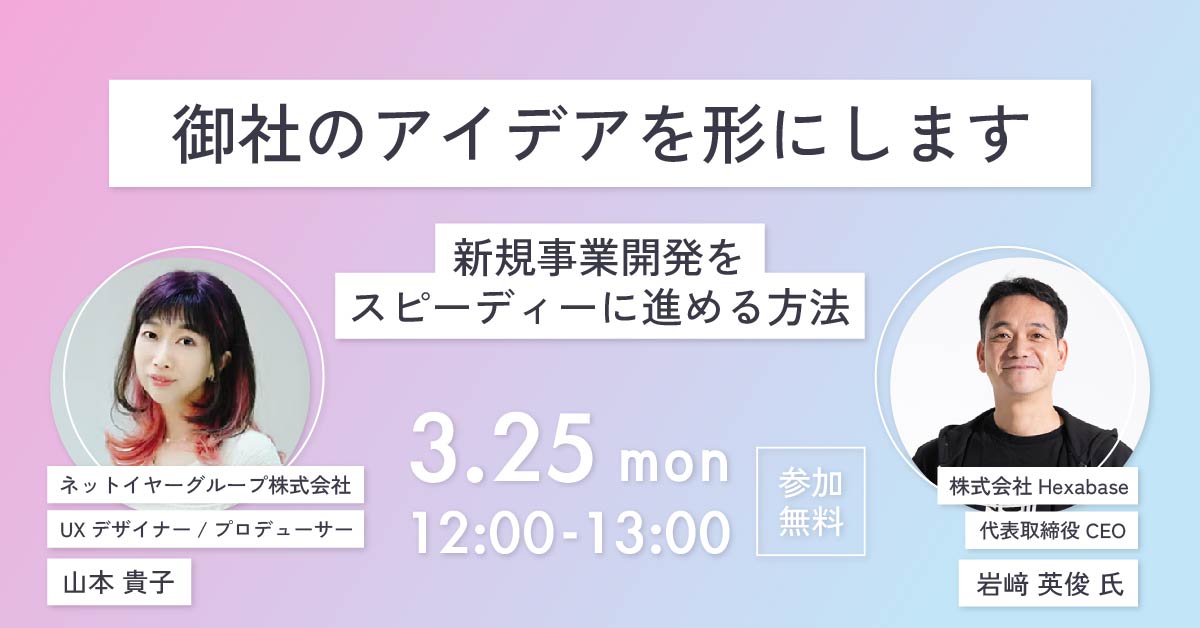 御社のアイデアを形にします

新規事業開発を
スピーディーに進める方法

ネットイヤーグループ株式会社
UX デザイナー / プロデューサー
山本 貴子

3.25 mon
12:00-13:00

参加
無料

株式会社 Hexabase
代表取締役 CEO
岩﨑 英俊 氏